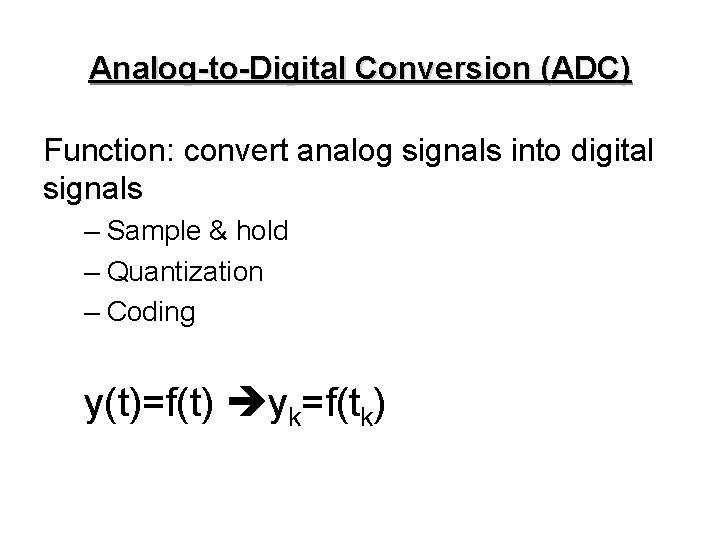 Analog-to-Digital Conversion (ADC)

Function: convert analog signals into digital signals

– Sample & hold
– Quantization
– Coding

$y(t)=f(t) \rightarrow y_k=f(t_k)$